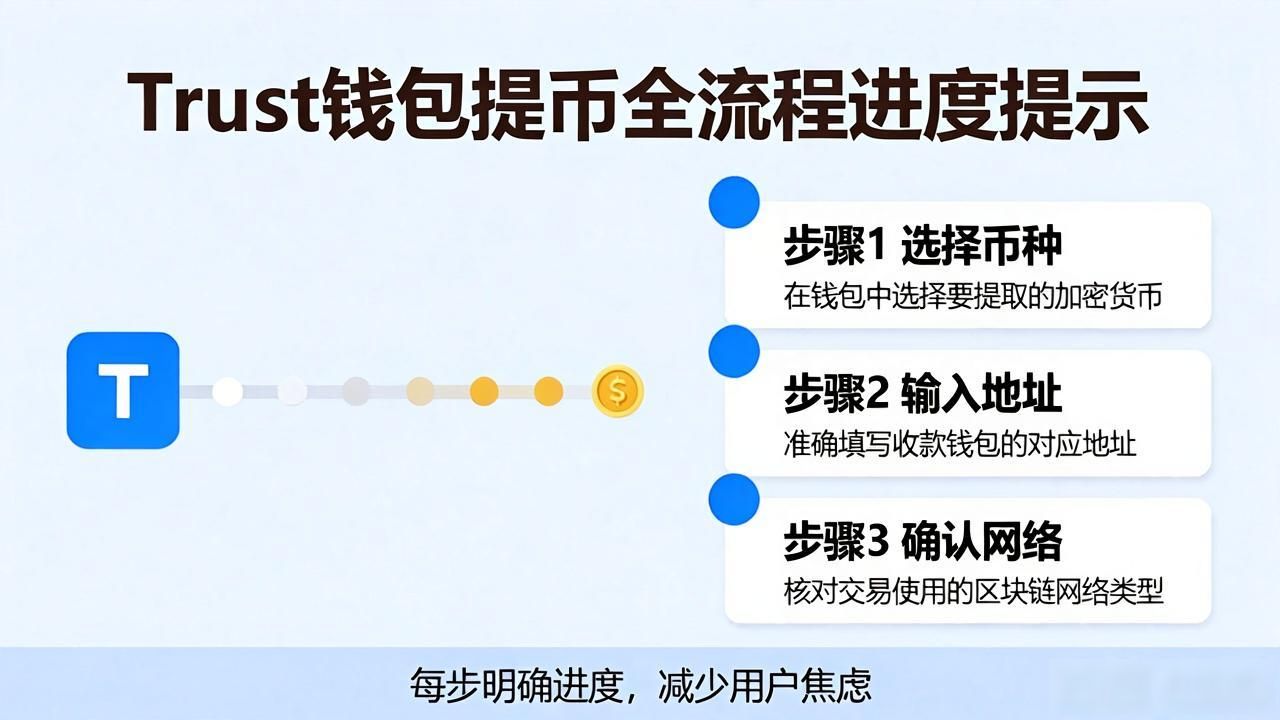 Trust钱包提币全流程进度提示

T

$

步骤1 选择币种
在钱包中选择要提取的加密货币

步骤2 输入地址
准确填写收款钱包的对应地址

步骤3 确认网络
核对交易使用的区块链网络类型

每步明确进度，减少用户焦虑